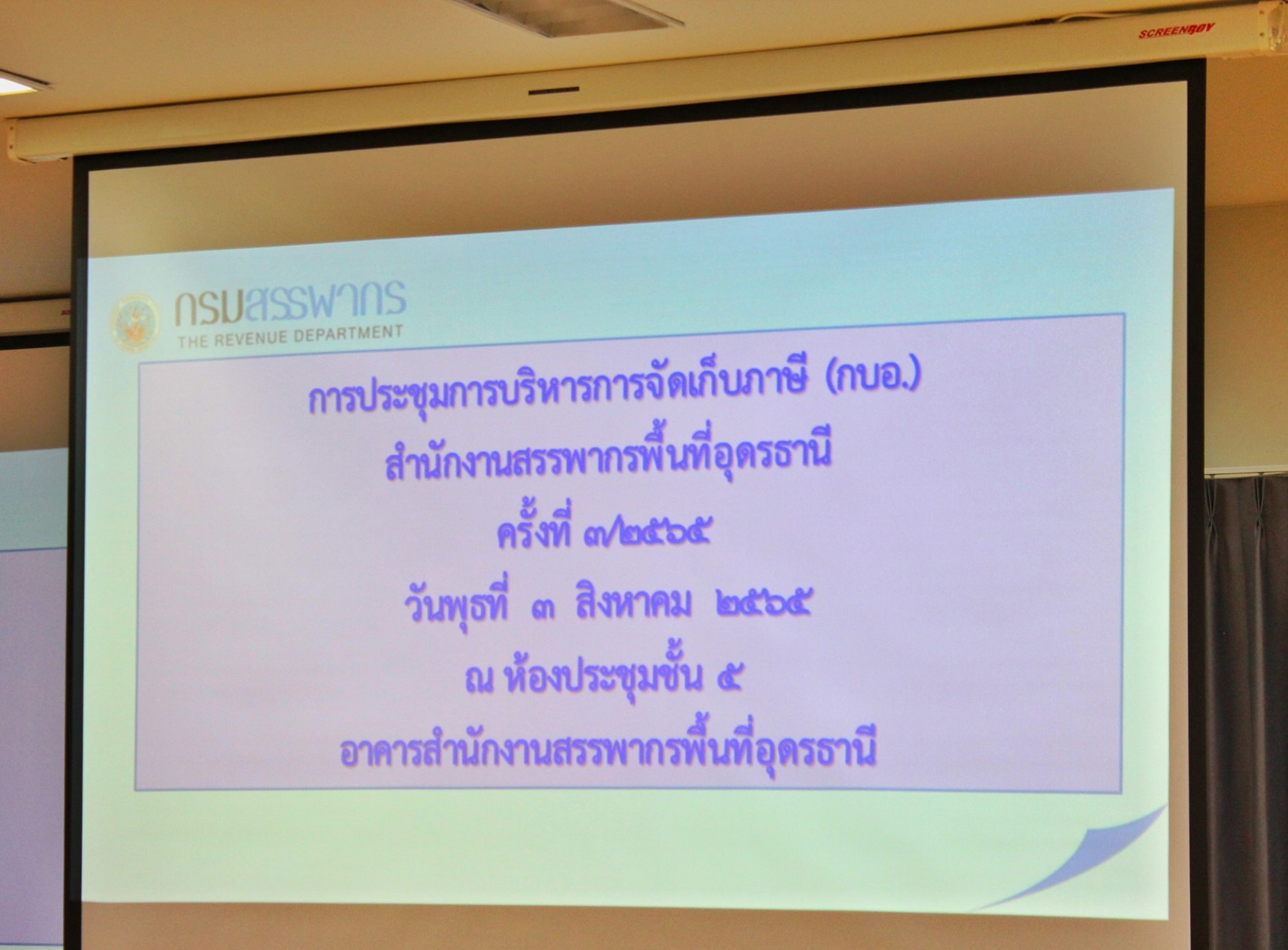 SCREENBOY

กรมสรรพากร
THE REVENUE DEPARTMENT

การประชุมการบริหารการจัดเก็บภาษี (กบอ.)
สำนักงานสรรพากรพื้นที่อุดรธานี
ครั้งที่ ๓/๒๕๖๕
วันพุธที่ ๓ สิงหาคม ๒๕๖๕
ณ ห้องประชุมชั้น ๕
อาคารสำนักงานสรรพากรพื้นที่อุดรธานี